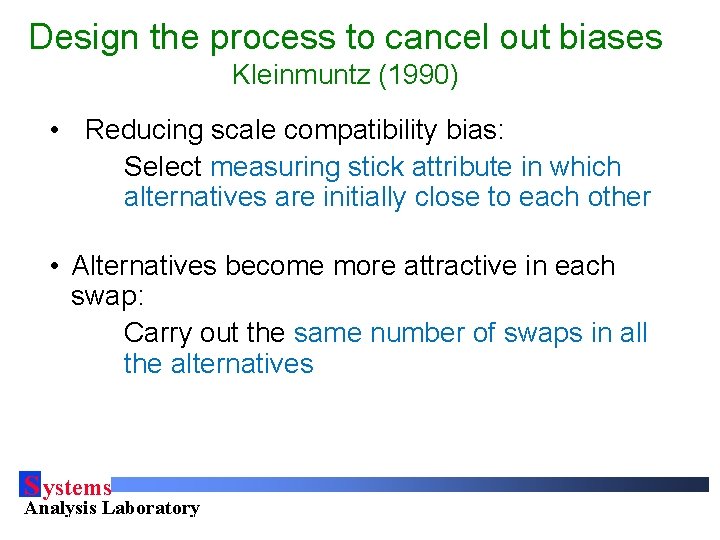 Design the process to cancel out biases
Kleinmuntz (1990)

• Reducing scale compatibility bias:
Select measuring stick attribute in which alternatives are initially close to each other

• Alternatives become more attractive in each swap:
Carry out the same number of swaps in all the alternatives

Systems
Analysis Laboratory